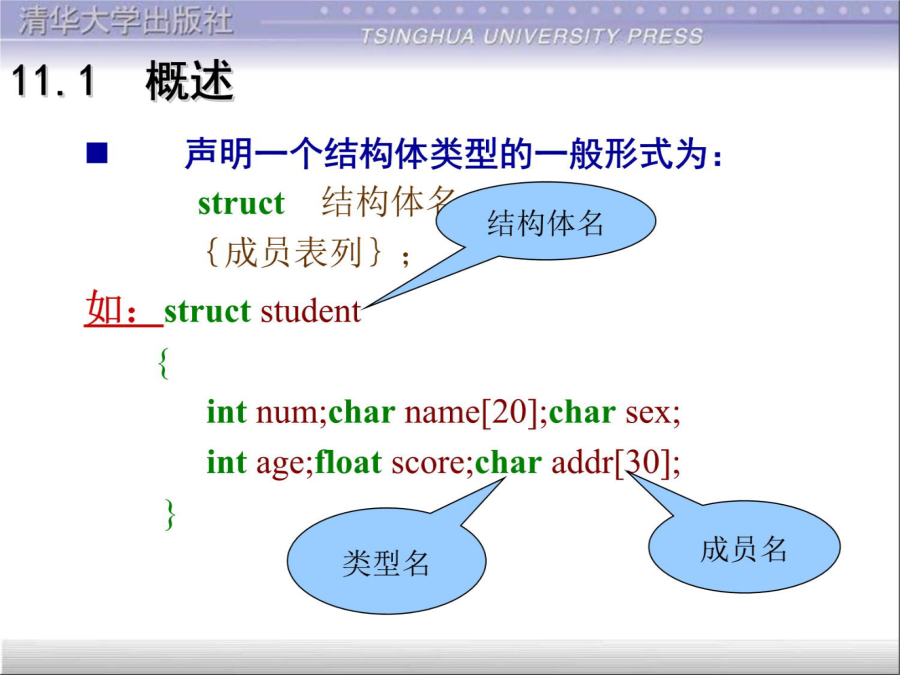 清华大学出版社
TSINGHUA UNIVERSITY PRESS

11.1 概述

■ 声明一个结构体类型的一般形式为：

struct 结构体名

{成员表列}；

结构体名

如：struct student

{

int num;char name[20];char sex;

int age;float score;char addr[30];

}

类型名

成员名